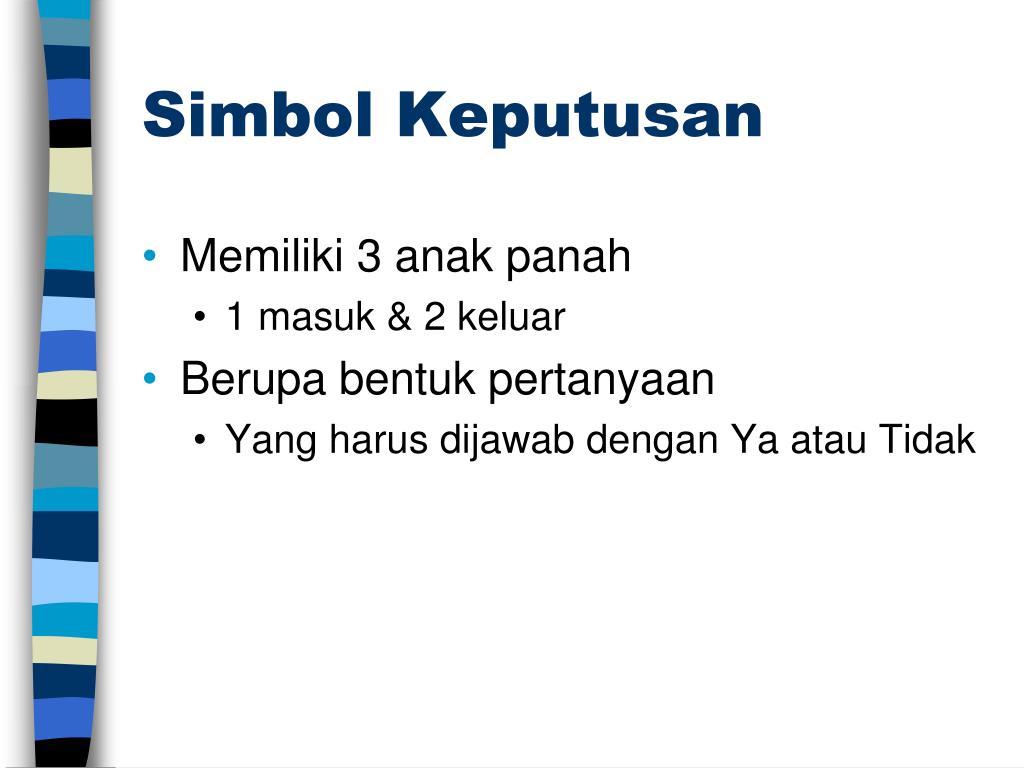 Simbol Keputusan

• Memiliki 3 anak panah
  • 1 masuk & 2 keluar
• Berupa bentuk pertanyaan
  • Yang harus dijawab dengan Ya atau Tidak